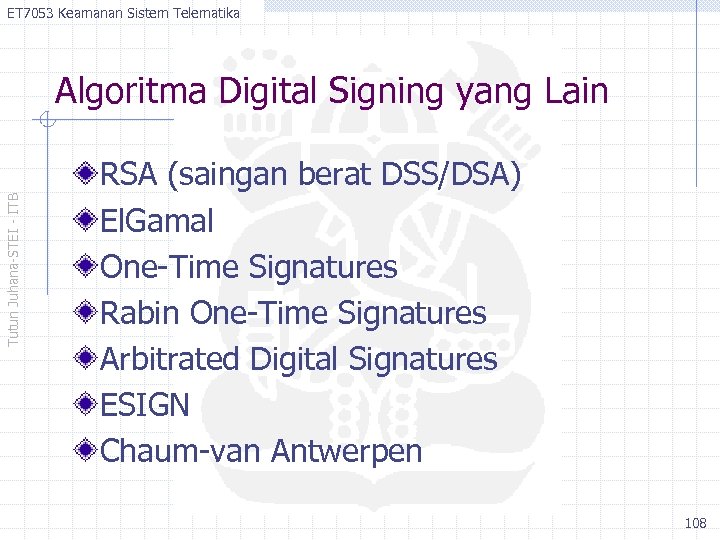 ET7053 Keamanan Sistem Telematika

Tutun Juhana-STEI - ITB

Algoritma Digital Signing yang Lain

RSA (saingan berat DSS/DSA)
ElGamal
One-Time Signatures
Rabin One-Time Signatures
Arbitrated Digital Signatures
ESIGN
Chaum-van Antwerpen

108